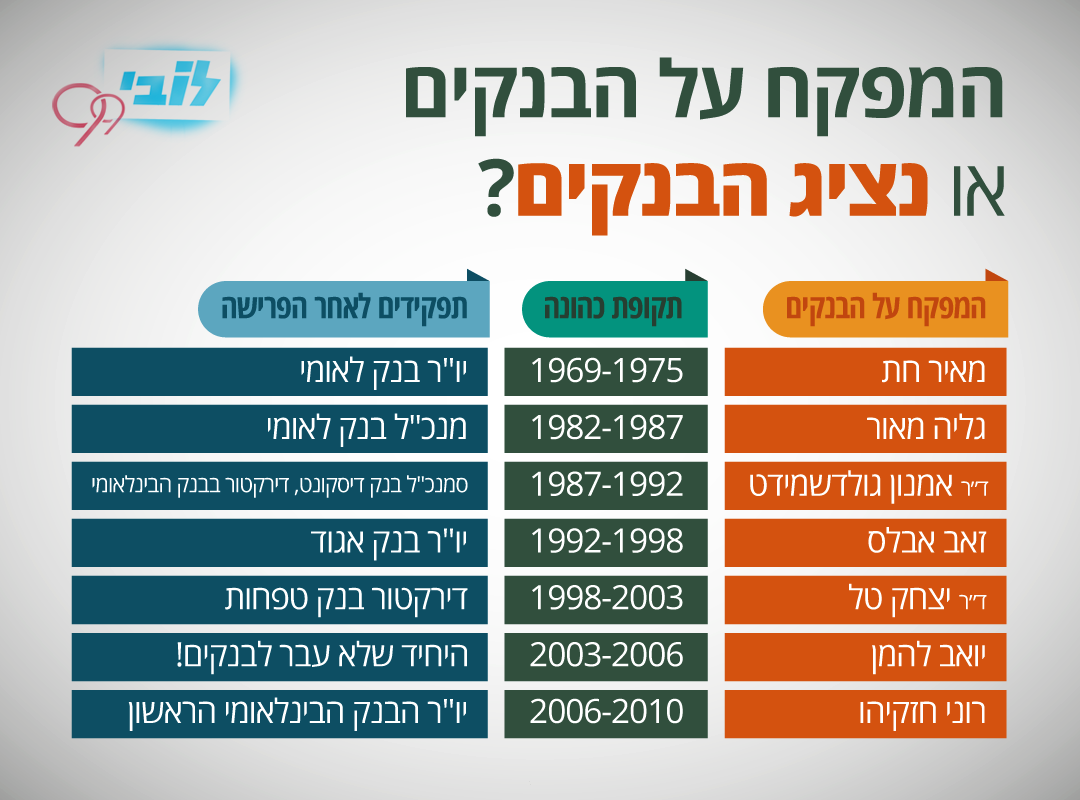 לובי 99

המפקח על הבנקים
או נציג הבנקים?

| המפקח על הבנקים | תקופת כהונה | תפקידים לאחר הפרישה |
|---|---|---|
| מאיר חת | 1969-1975 | יו"ר בנק לאומי |
| גליה מאור | 1982-1987 | מנכ"ל בנק לאומי |
| ד״ר אמנון גולדשמידט | 1987-1992 | סמנכ"ל בנק דיסקונט, דירקטור בבנק הבינלאומי |
| זאב אבלס | 1992-1998 | יו"ר בנק אגוד |
| ד״ר יצחק טל | 1998-2003 | דירקטור בנק טפחות |
| יואב להמן | 2003-2006 | היחיד שלא עבר לבנקים! |
| רוני חזקיהו | 2006-2010 | יו"ר הבנק הבינלאומי הראשון |